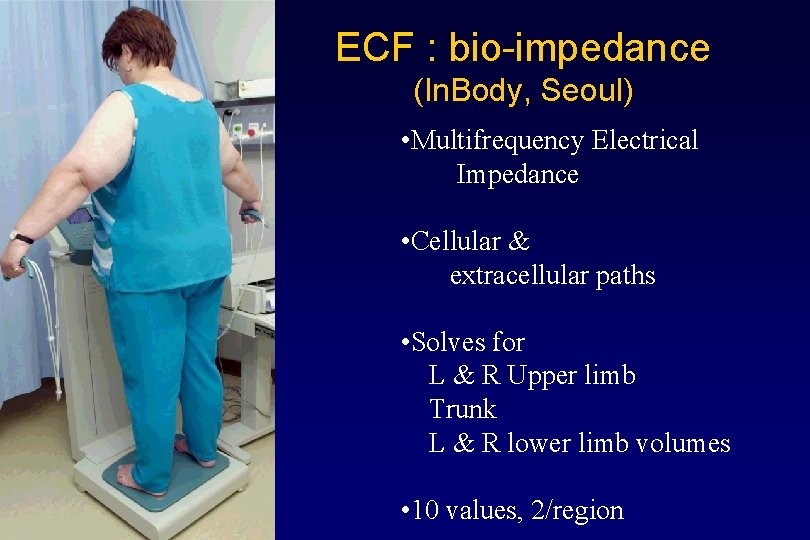 ECF : bio-impedance
(InBody, Seoul)

•Multifrequency Electrical Impedance

•Cellular & extracellular paths

•Solves for
L & R Upper limb
Trunk
L & R lower limb volumes

•10 values, 2/region